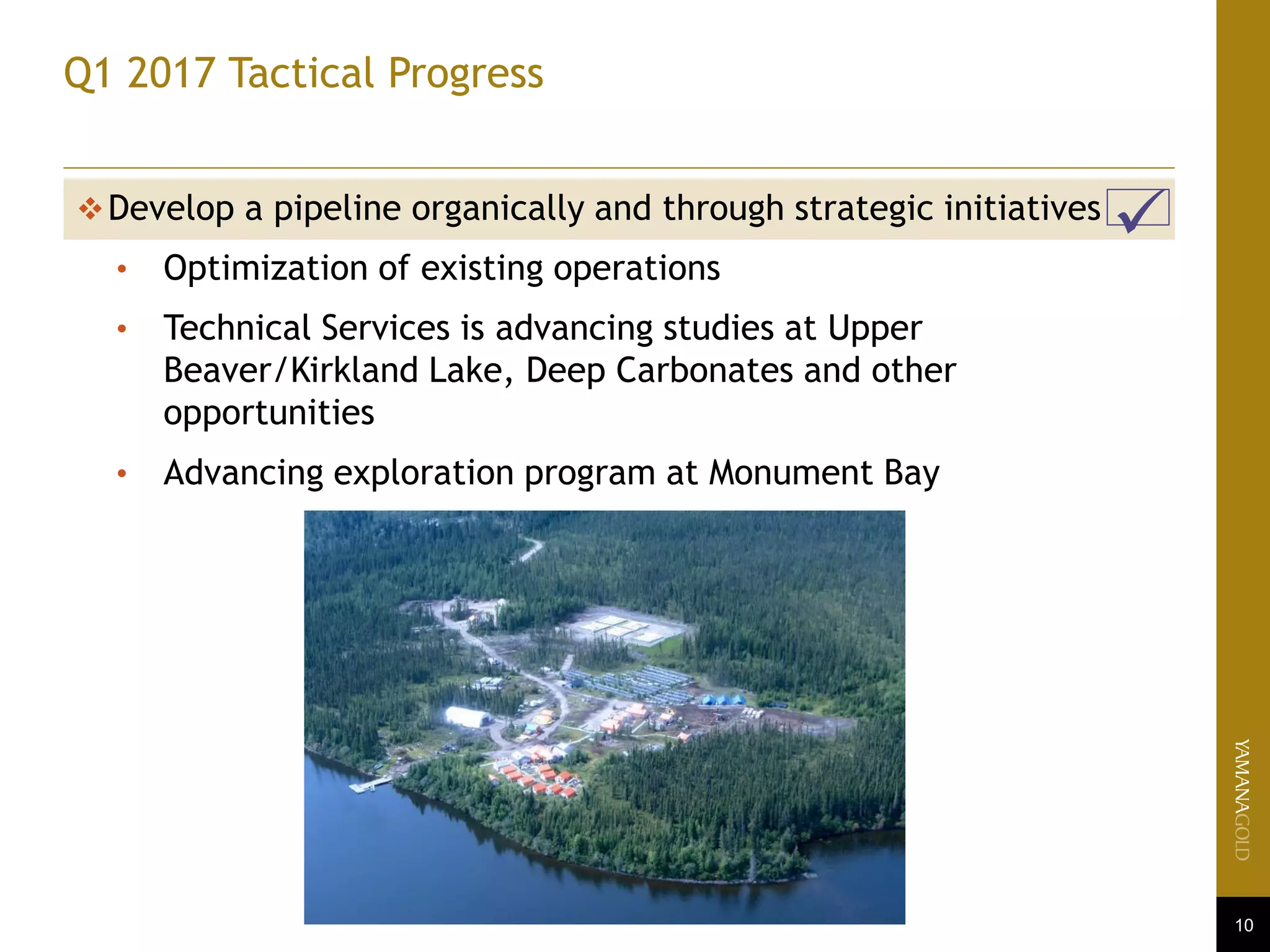 Q1 2017 Tactical Progress

❖ Develop a pipeline organically and through strategic initiatives ✓

• Optimization of existing operations

• Technical Services is advancing studies at Upper Beaver/Kirkland Lake, Deep Carbonates and other opportunities

• Advancing exploration program at Monument Bay

YAMANAGOLD

10